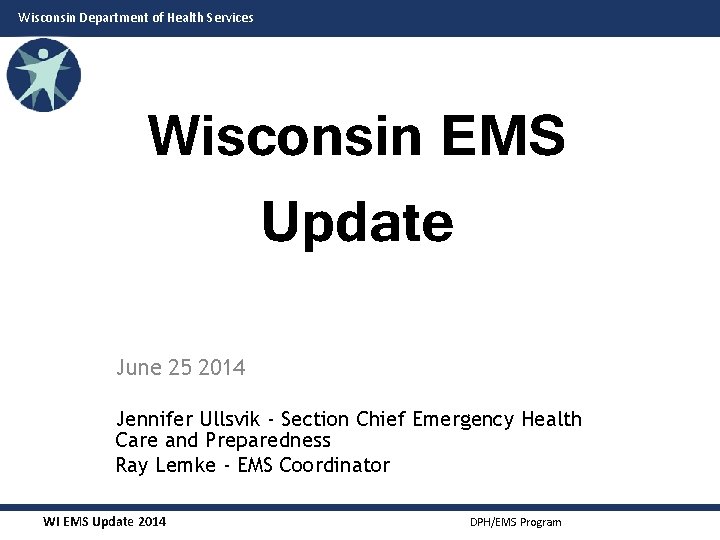 Wisconsin Department of Health Services

Wisconsin EMS Update

June 25 2014

Jennifer Ullsvik - Section Chief Emergency Health Care and Preparedness
Ray Lemke - EMS Coordinator

WI EMS Update 2014

DPH/EMS Program